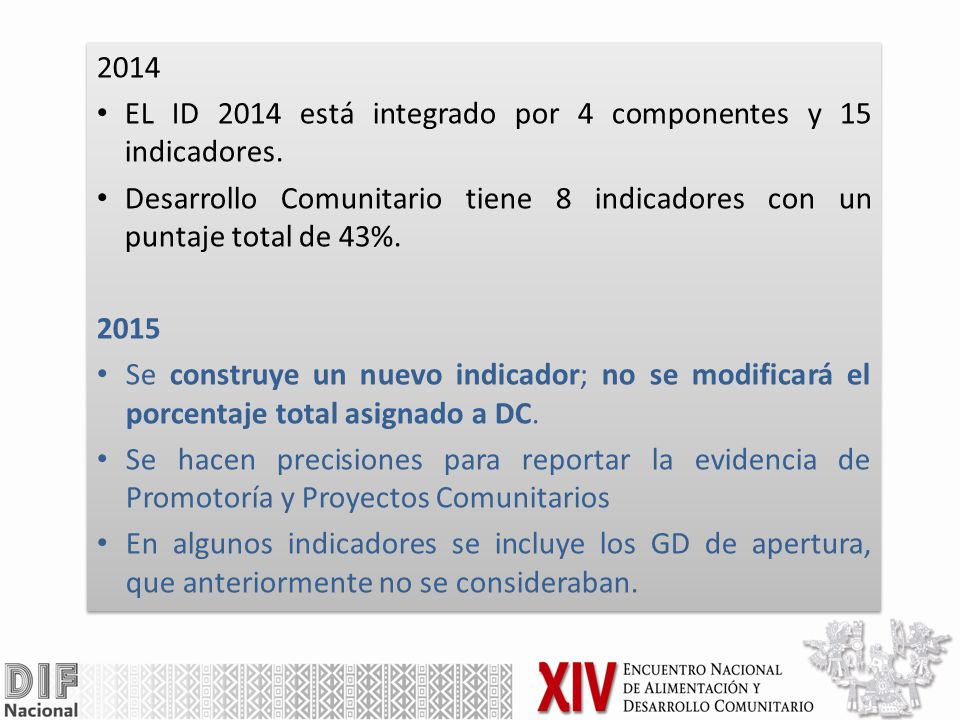 2014

• EL ID 2014 está integrado por 4 componentes y 15 indicadores.

• Desarrollo Comunitario tiene 8 indicadores con un puntaje total de 43%.

2015

• Se construye un nuevo indicador; no se modificará el porcentaje total asignado a DC.

• Se hacen precisiones para reportar la evidencia de Promotoría y Proyectos Comunitarios

• En algunos indicadores se incluye los GD de apertura, que anteriormente no se consideraban.

DIF Nacional

XIV ENCUENTRO NACIONAL DE ALIMENTACIÓN Y DESARROLLO COMUNITARIO